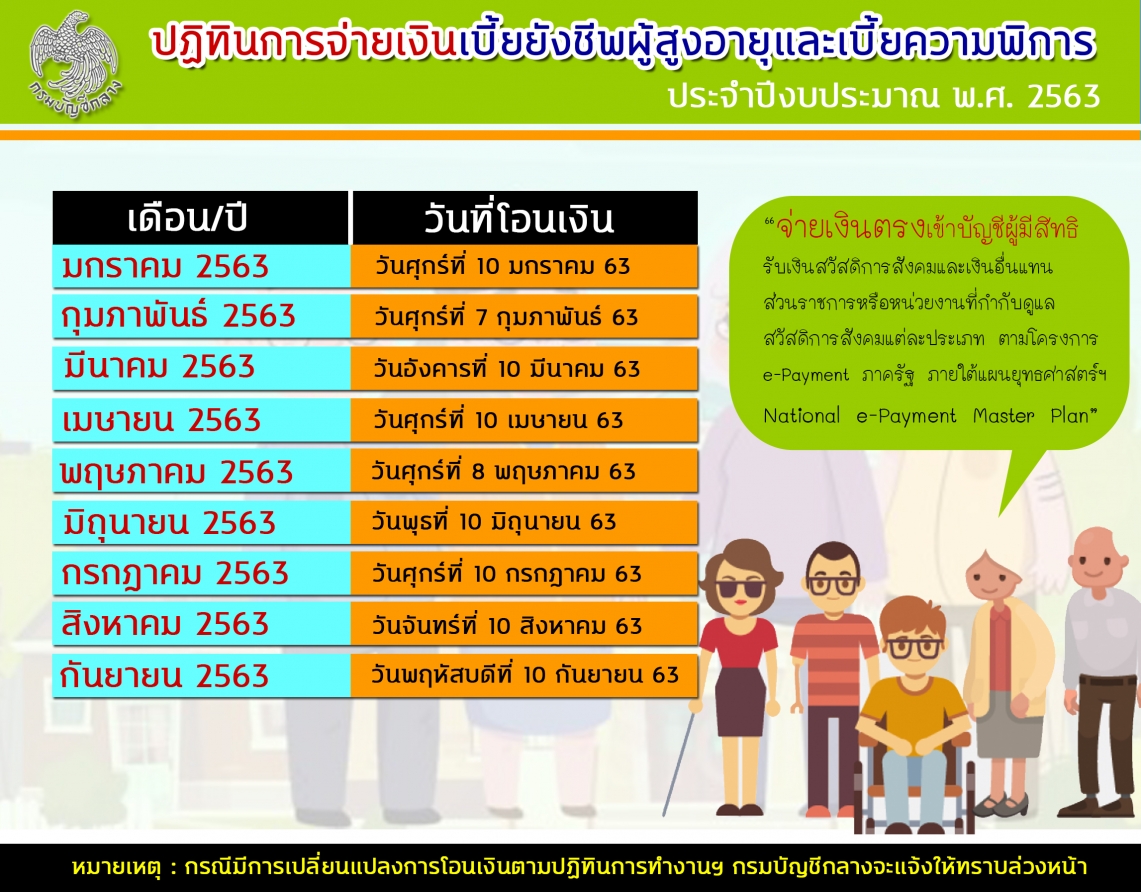 กรมบัญชีกลาง

ปฏิทินการจ่ายเงินเบี้ยยังชีพผู้สูงอายุและเบี้ยความพิการ
ประจำปีงบประมาณ พ.ศ. 2563

| เดือน/ปี | วันที่โอนเงิน |
|---|---|
| มกราคม 2563 | วันศุกร์ที่ 10 มกราคม 63 |
| กุมภาพันธ์ 2563 | วันศุกร์ที่ 7 กุมภาพันธ์ 63 |
| มีนาคม 2563 | วันอังคารที่ 10 มีนาคม 63 |
| เมษายน 2563 | วันศุกร์ที่ 10 เมษายน 63 |
| พฤษภาคม 2563 | วันศุกร์ที่ 8 พฤษภาคม 63 |
| มิถุนายน 2563 | วันพุธที่ 10 มิถุนายน 63 |
| กรกฎาคม 2563 | วันศุกร์ที่ 10 กรกฎาคม 63 |
| สิงหาคม 2563 | วันจันทร์ที่ 10 สิงหาคม 63 |
| กันยายน 2563 | วันพฤหัสบดีที่ 10 กันยายน 63 |

“จ่ายเงินตรงเข้าบัญชีผู้มีสิทธิ รับเงินสวัสดิการสังคมและเงินอื่นแทน ส่วนราชการหรือหน่วยงานที่กำกับดูแล สวัสดิการสังคมแต่ละประเภท ตามโครงการ e-Payment ภาครัฐ ภายใต้แผนยุทธศาสตร์ฯ National e-Payment Master Plan”

หมายเหตุ : กรณีมีการเปลี่ยนแปลงการโอนเงินตามปฏิทินการทำงานฯ กรมบัญชีกลางจะแจ้งให้ทราบล่วงหน้า